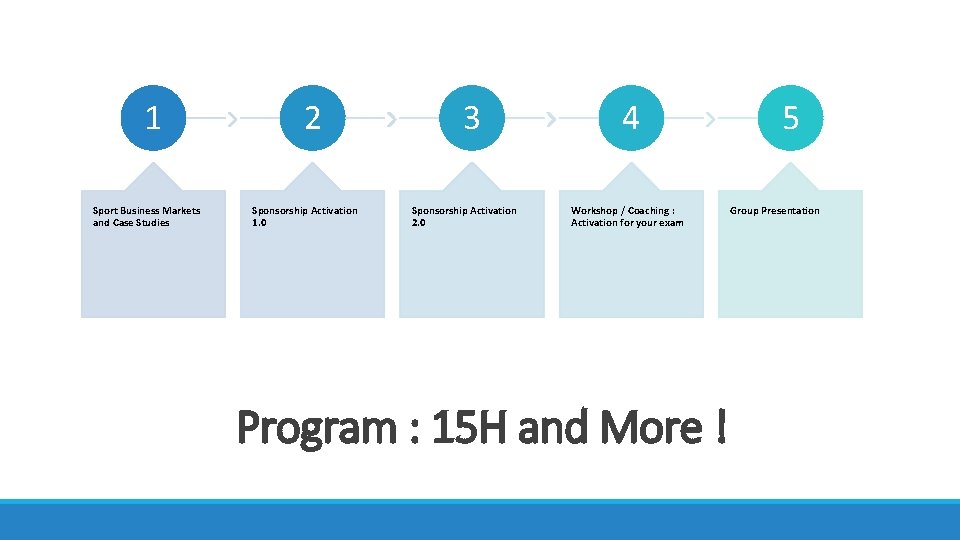 1

Sport Business Markets and Case Studies

2

Sponsorship Activation 1.0

3

Sponsorship Activation 2.0

4

Workshop / Coaching : Activation for your exam

5

Group Presentation

Program : 15H and More !